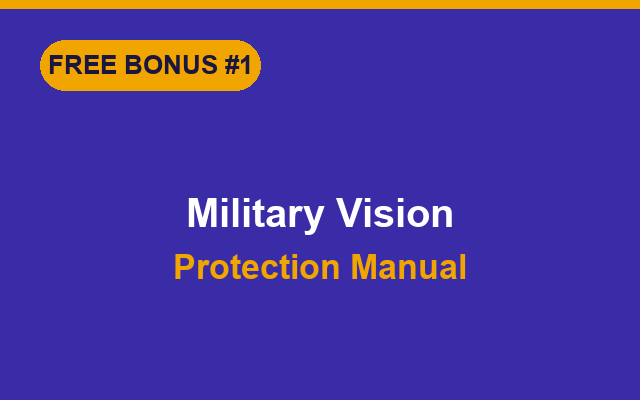 FREE BONUS #1

Military Vision
Protection Manual